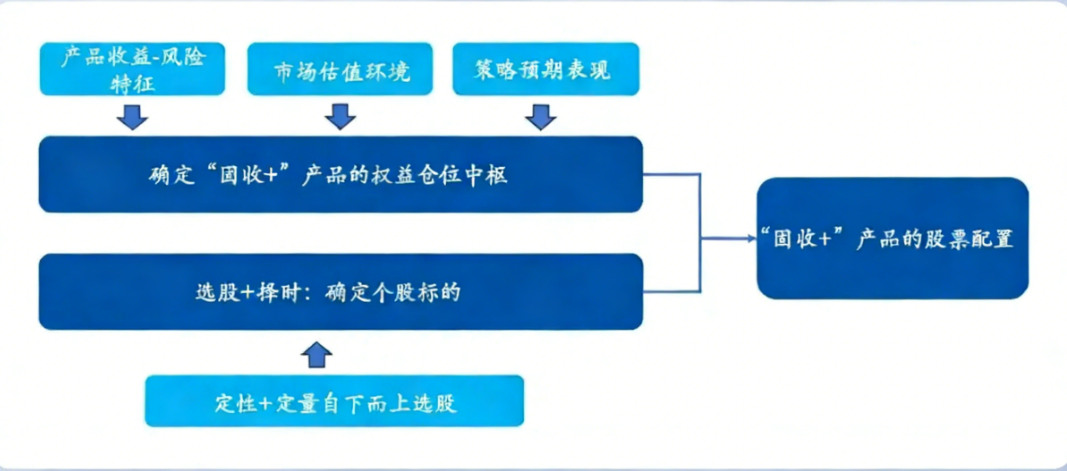 产品收益-风险特征

市场估值环境

策略预期表现

确定“固收+”产品的权益仓位中枢

选股+择时：确定个股标的

定性+定量自下而上选股

“固收+”产品的股票配置